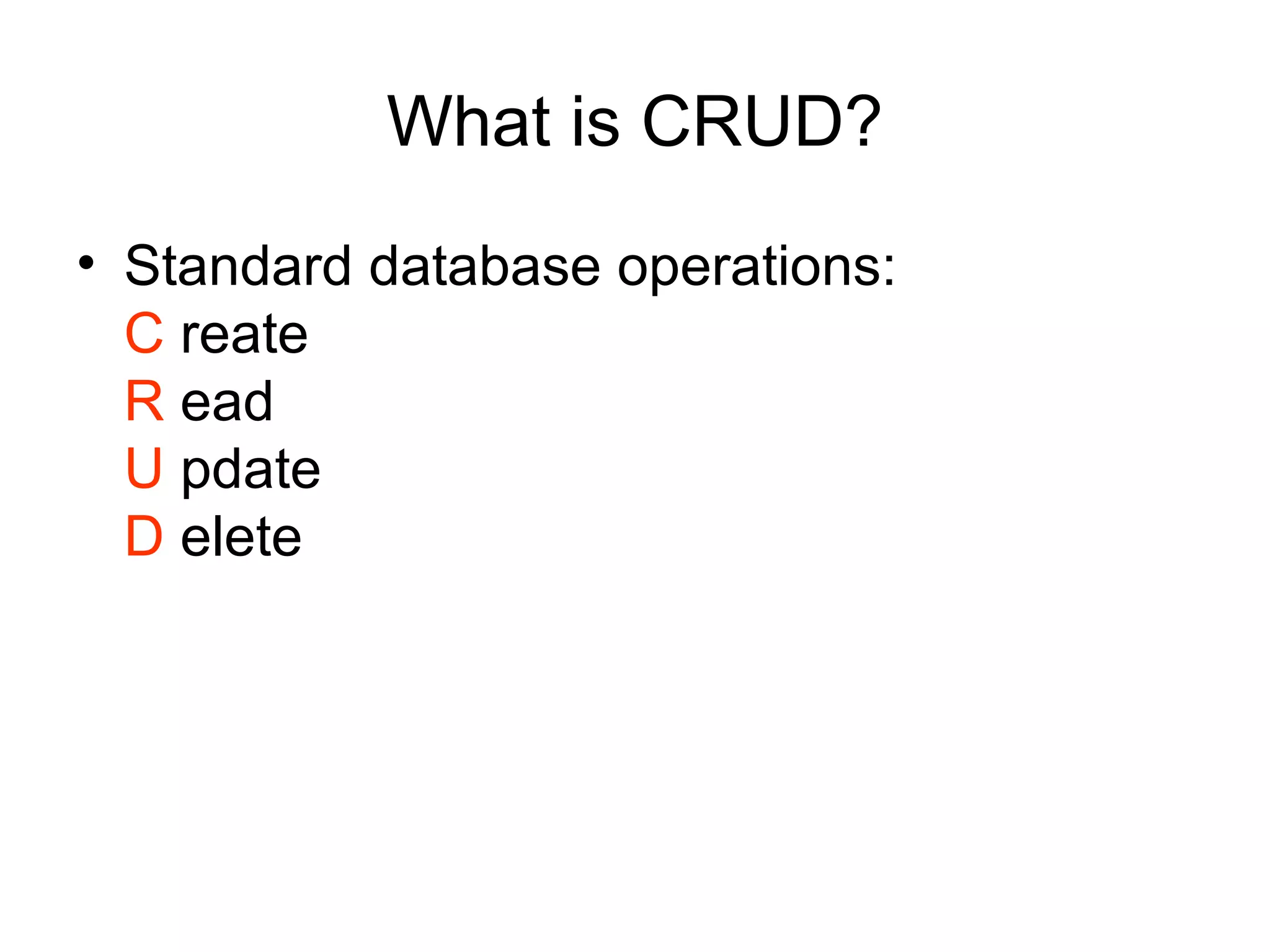 What is CRUD?

• Standard database operations:
C reate
R ead
U pdate
D elete